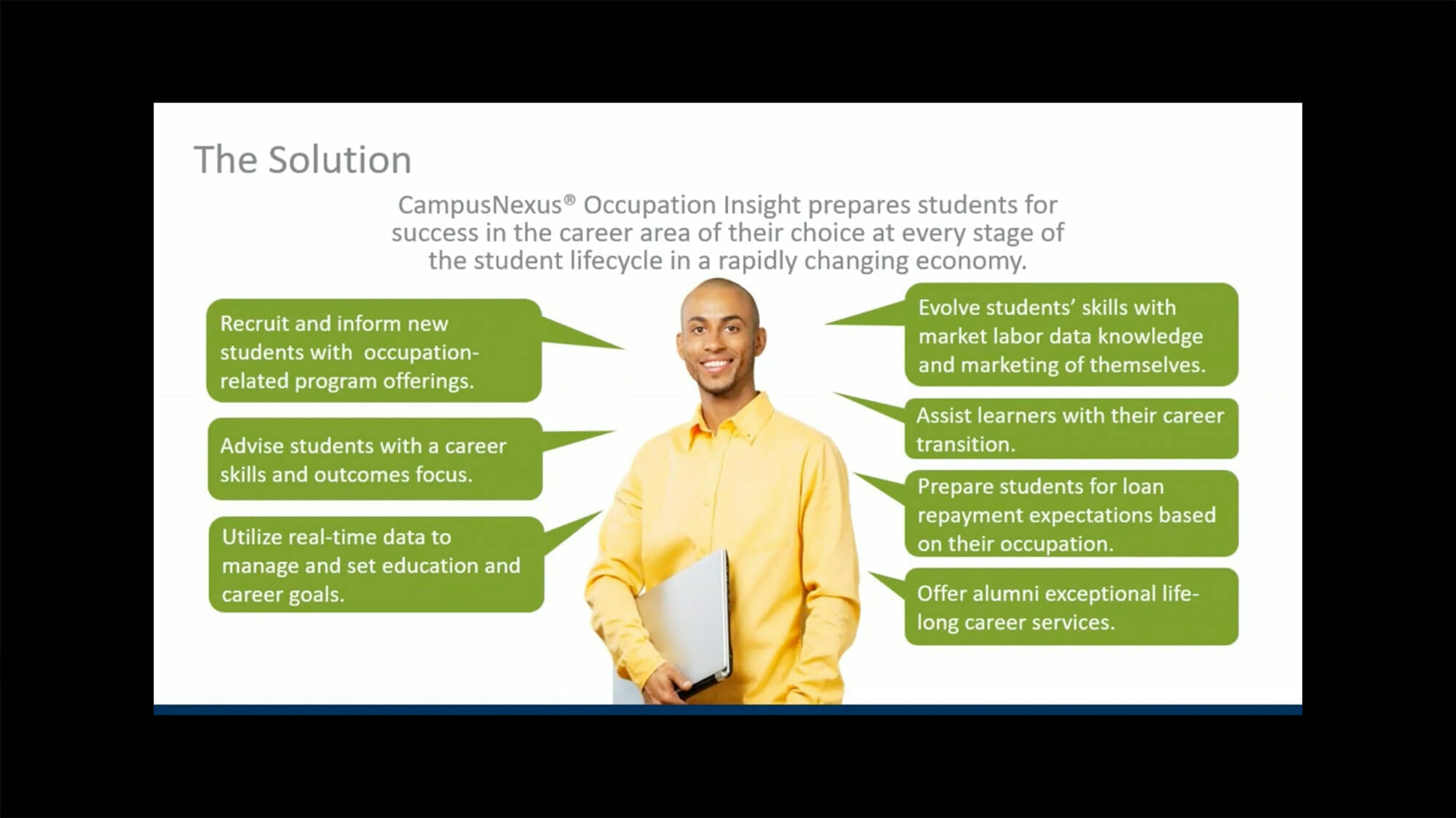 The Solution

CampusNexus® Occupation Insight prepares students for success in the career area of their choice at every stage of the student lifecycle in a rapidly changing economy.

Recruit and inform new students with occupation-related program offerings.

Advise students with a career skills and outcomes focus.

Utilize real-time data to manage and set education and career goals.

Evolve students' skills with market labor data knowledge and marketing of themselves.

Assist learners with their career transition.

Prepare students for loan repayment expectations based on their occupation.

Offer alumni exceptional life-long career services.